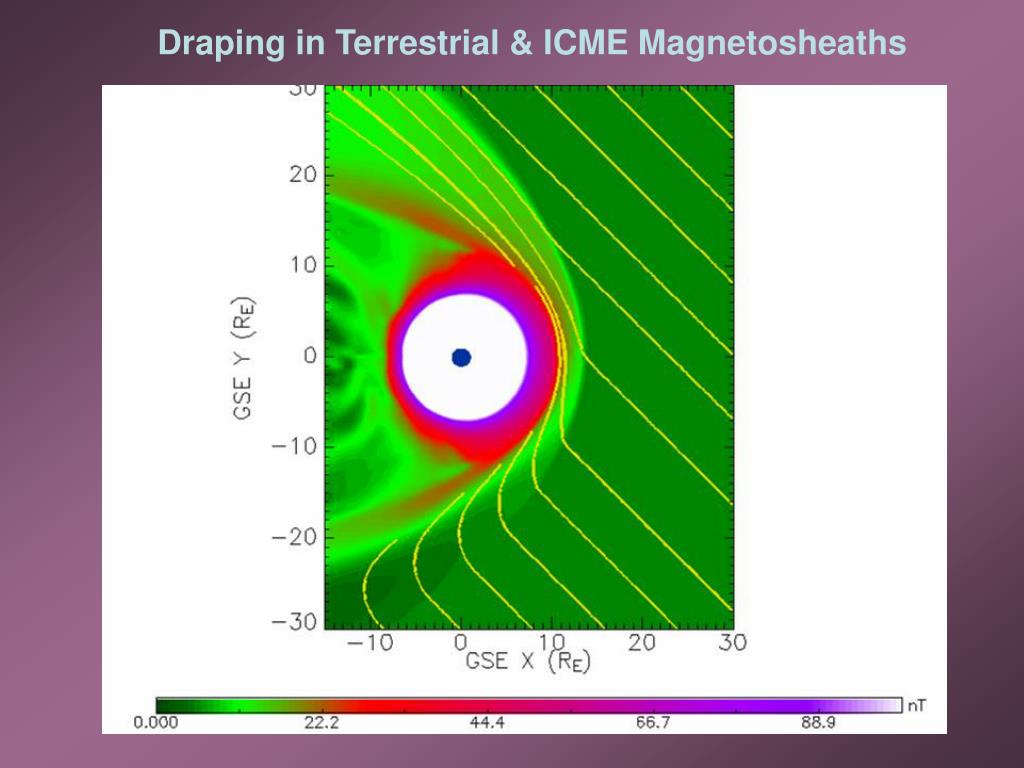 Draping in Terrestrial & ICME Magnetosheaths

30
20
10
0
−10
−20
−30

GSE Y ($R_E$)

−10
0
10
20
30

GSE X ($R_E$)

0.000
22.2
44.4
66.7
88.9
nT